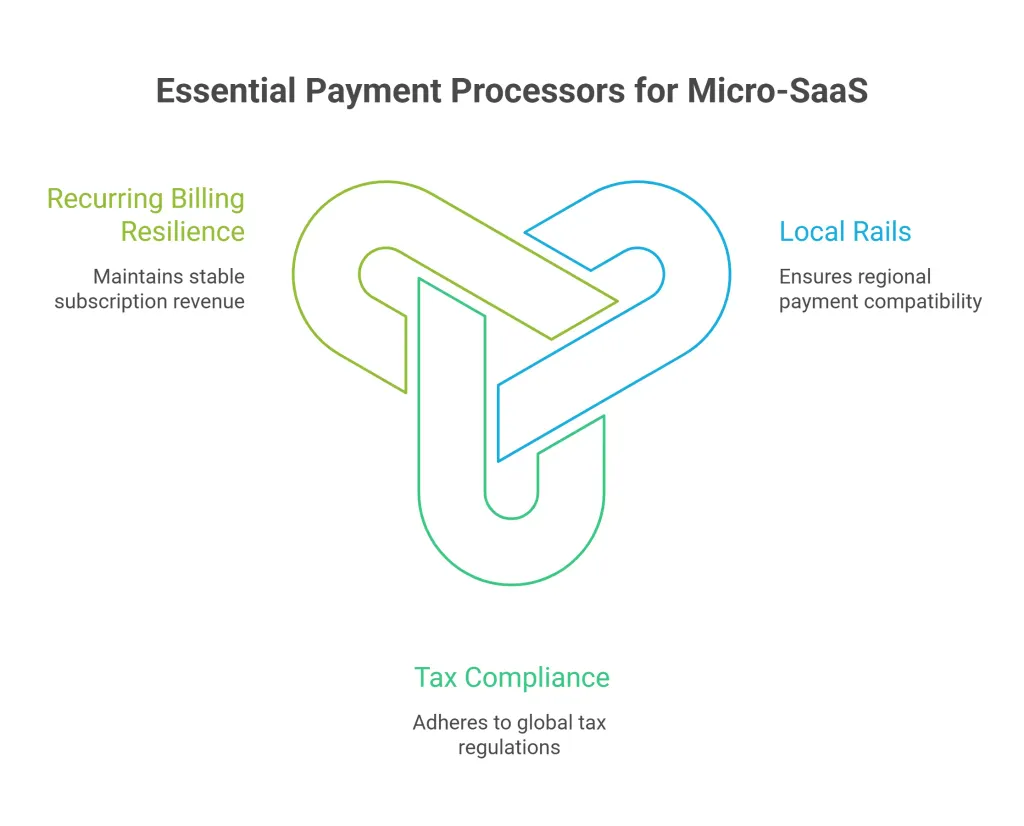 Essential Payment Processors for Micro-SaaS

Recurring Billing Resilience

Maintains stable subscription revenue

Local Rails

Ensures regional payment compatibility

Tax Compliance

Adheres to global tax regulations